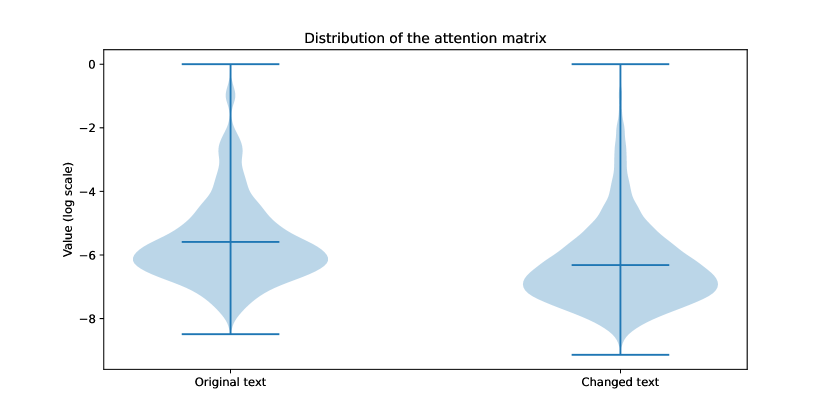 Distribution of the attention matrix

Value (log scale)

0
−2
−4
−6
−8

Original text
Changed text